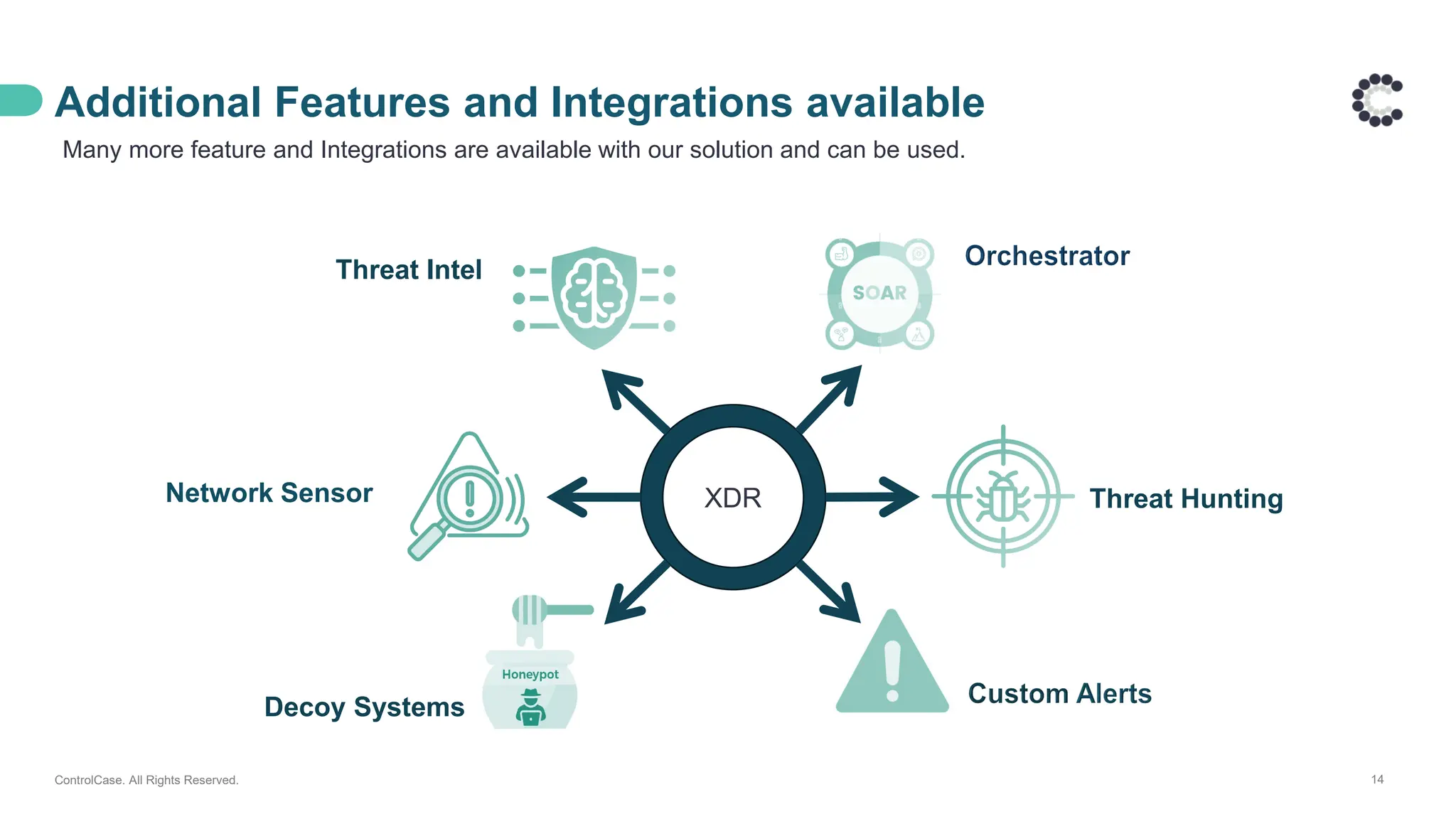 Additional Features and Integrations available

Many more feature and Integrations are available with our solution and can be used.

Threat Intel

SOAR

Orchestrator

Network Sensor

XDR

Threat Hunting

Honeypot

Decoy Systems

Custom Alerts

ControlCase. All Rights Reserved.

14